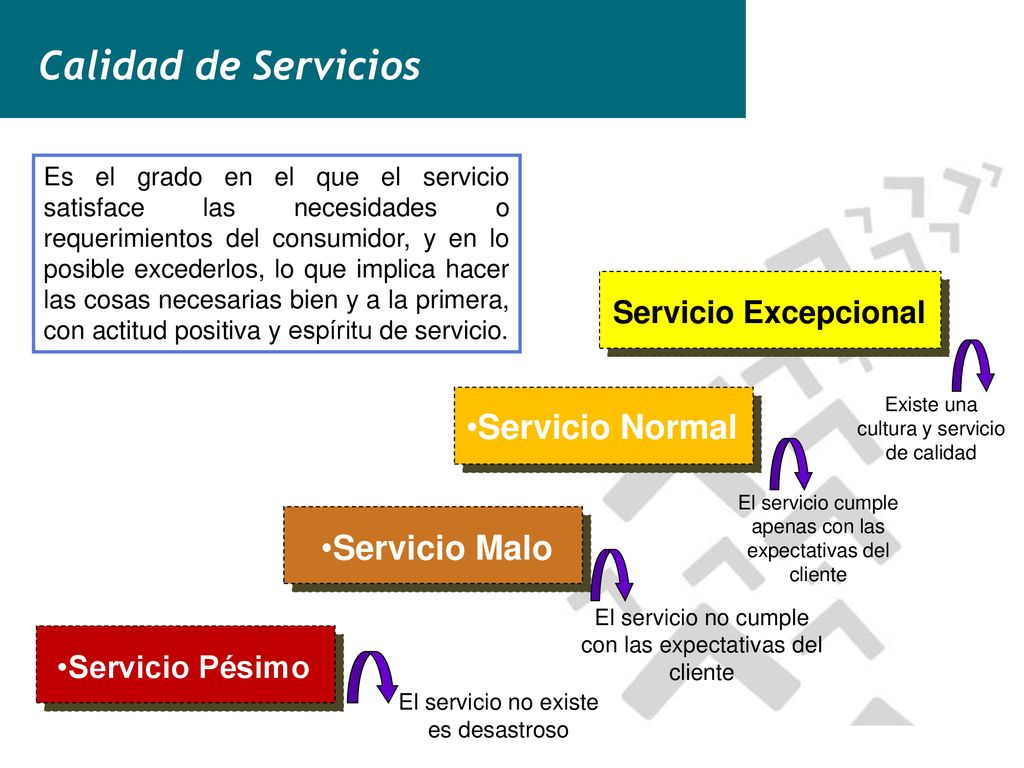 Calidad de Servicios

Es el grado en el que el servicio satisface las necesidades o requerimientos del consumidor, y en lo posible excederlos, lo que implica hacer las cosas necesarias bien y a la primera, con actitud positiva y espíritu de servicio.

Servicio Excepcional

Existe una cultura y servicio de calidad

•Servicio Normal

El servicio cumple apenas con las expectativas del cliente

•Servicio Malo

El servicio no cumple con las expectativas del cliente

•Servicio Pésimo

El servicio no existe es desastroso